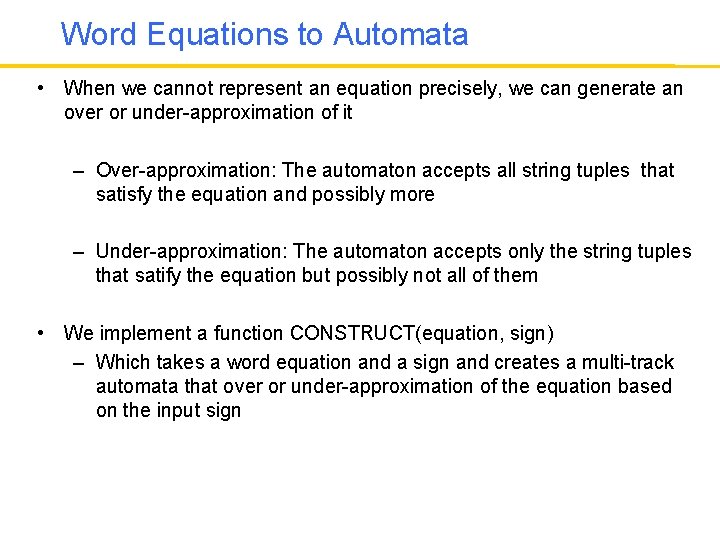 Word Equations to Automata

• When we cannot represent an equation precisely, we can generate an over or under-approximation of it

– Over-approximation: The automaton accepts all string tuples that satisfy the equation and possibly more

– Under-approximation: The automaton accepts only the string tuples that satify the equation but possibly not all of them

• We implement a function CONSTRUCT(equation, sign)
– Which takes a word equation and a sign and creates a multi-track automata that over or under-approximation of the equation based on the input sign